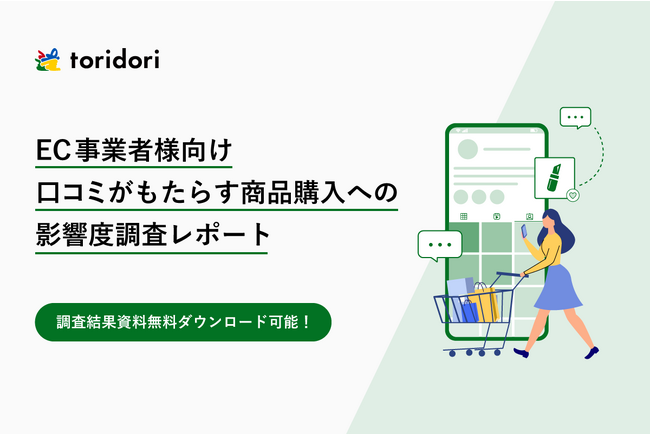 toridori

EC事業者様向け
口コミがもたらす商品購入への
影響度調査レポート

調査結果資料無料ダウンロード可能！